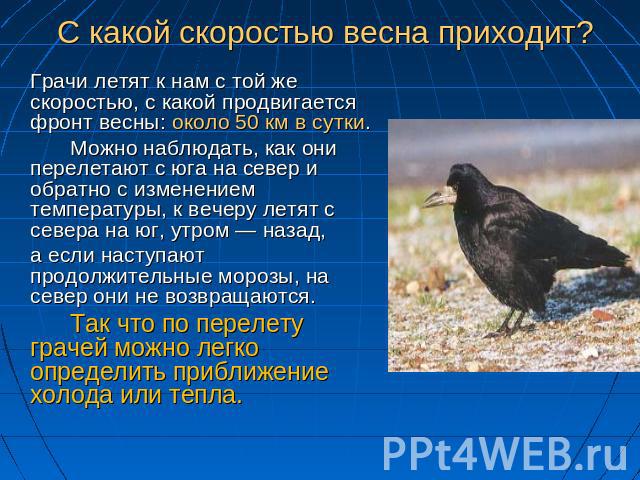 С какой скоростью весна приходит?

Грачи летят к нам с той же скоростью, с какой продвигается фронт весны: около 50 км в сутки.

Можно наблюдать, как они перелетают с юга на север и обратно с изменением температуры, к вечеру летят с севера на юг, утром — назад,

а если наступают продолжительные морозы, на север они не возвращаются.

Так что по перелету грачей можно легко определить приближение холода или тепла.

PPt4WEB.ru